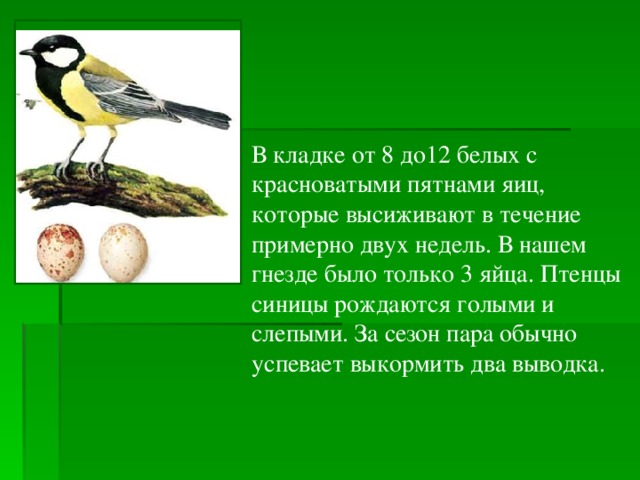 В кладке от 8 до12 белых с красноватыми пятнами яиц, которые высиживают в течение примерно двух недель. В нашем гнезде было только 3 яйца. Птенцы синицы рождаются голыми и слепыми. За сезон пара обычно успевает выкормить два выводка.